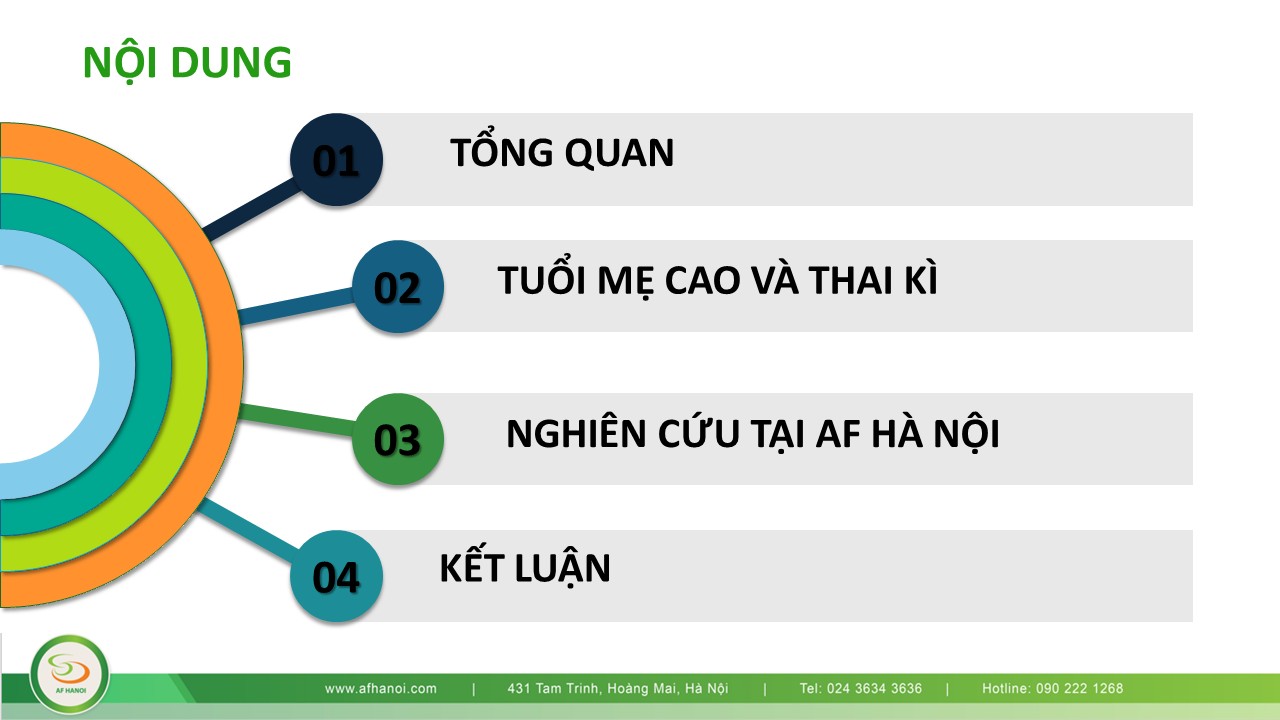 NỘI DUNG

01 TỔNG QUAN

02 TUỔI MẸ CAO VÀ THAI KÌ

03 NGHIÊN CỨU TẠI AF HÀ NỘI

04 KẾT LUẬN

AF HANOI

www.afhanoi.com | 431 Tam Trinh, Hoàng Mai, Hà Nội | Tel: 024 3634 3636 | Hotline: 090 222 1268